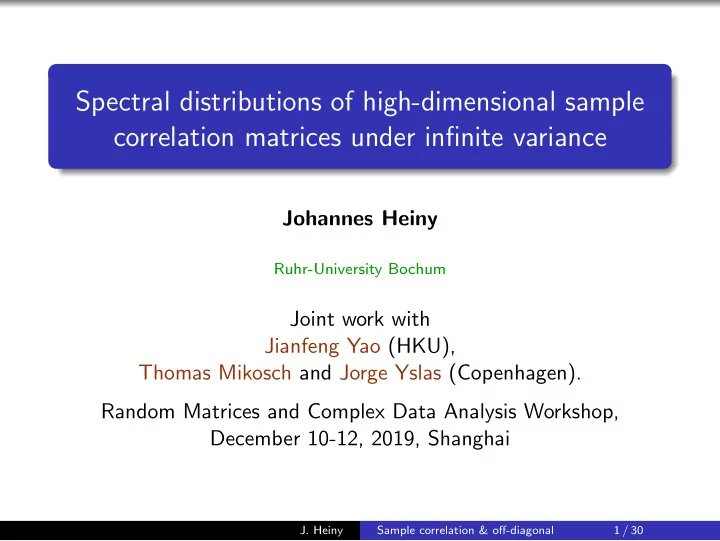 Spectral distributions of high-dimensional sample correlation matrices under infinite variance

Johannes Heiny

Ruhr-University Bochum

Joint work with
Jianfeng Yao (HKU),
Thomas Mikosch and Jorge Yslas (Copenhagen).

Random Matrices and Complex Data Analysis Workshop,
December 10-12, 2019, Shanghai

J. Heiny Sample correlation & off-diagonal 1 / 30